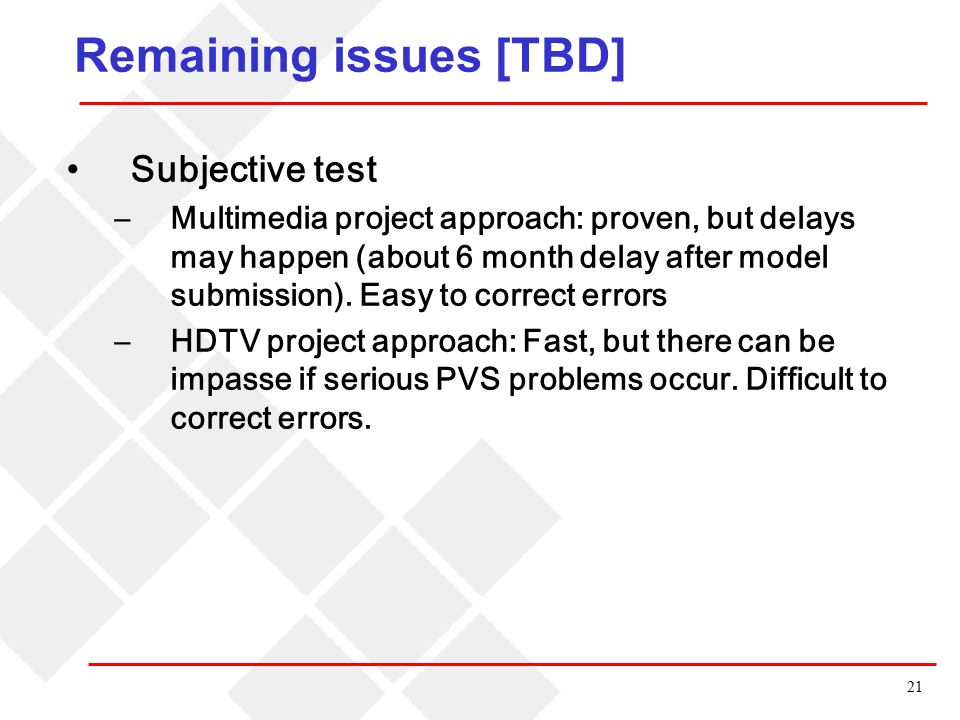 Remaining issues [TBD]

• Subjective test

– Multimedia project approach: proven, but delays may happen (about 6 month delay after model submission). Easy to correct errors

– HDTV project approach: Fast, but there can be impasse if serious PVS problems occur. Difficult to correct errors.

21